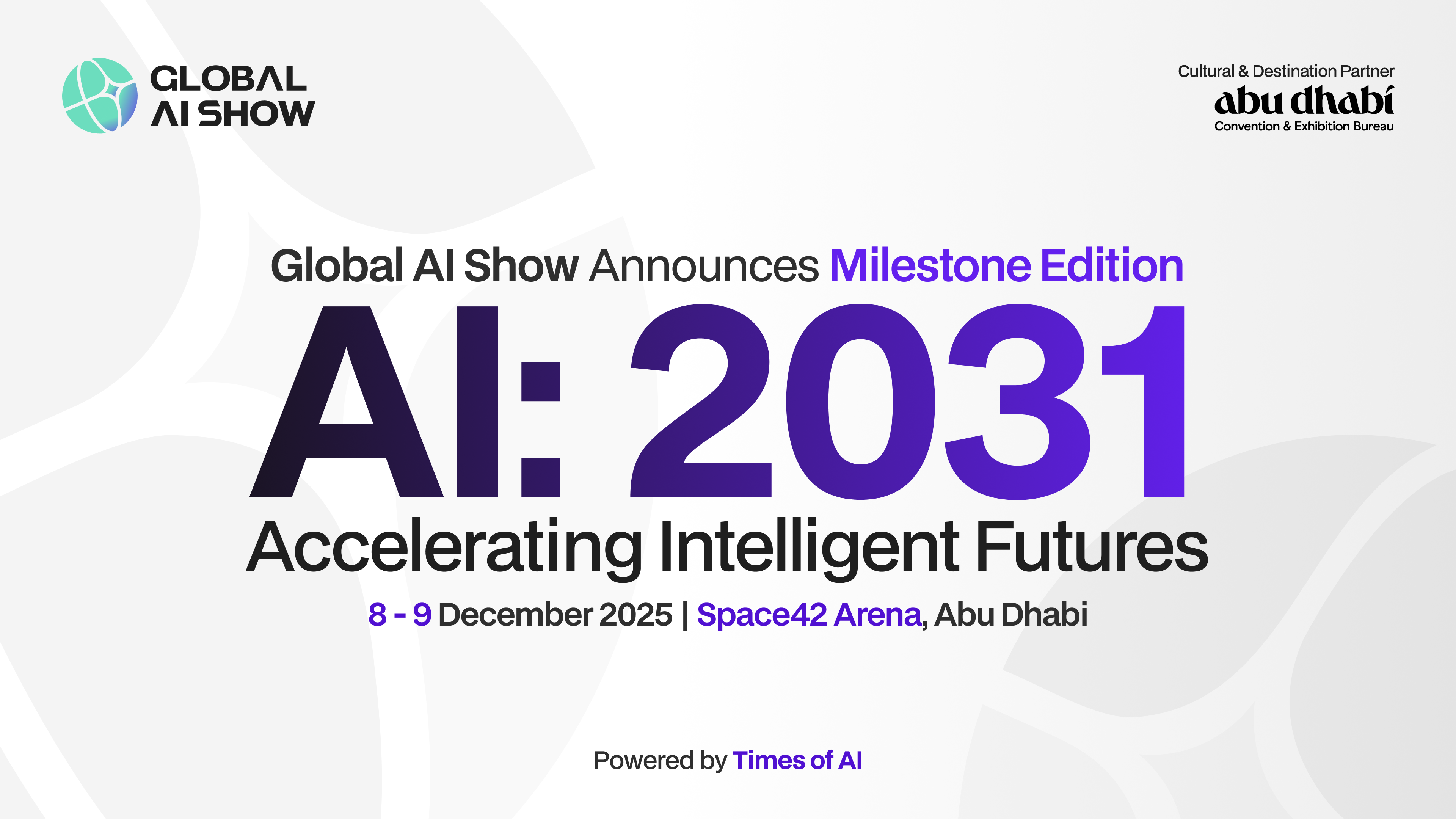 GLOBAL AI SHOW

Cultural & Destination Partner
abu dhabi
Convention & Exhibition Bureau

Global AI Show Announces Milestone Edition

AI: 2031

Accelerating Intelligent Futures

8 - 9 December 2025 | Space42 Arena, Abu Dhabi

Powered by Times of AI